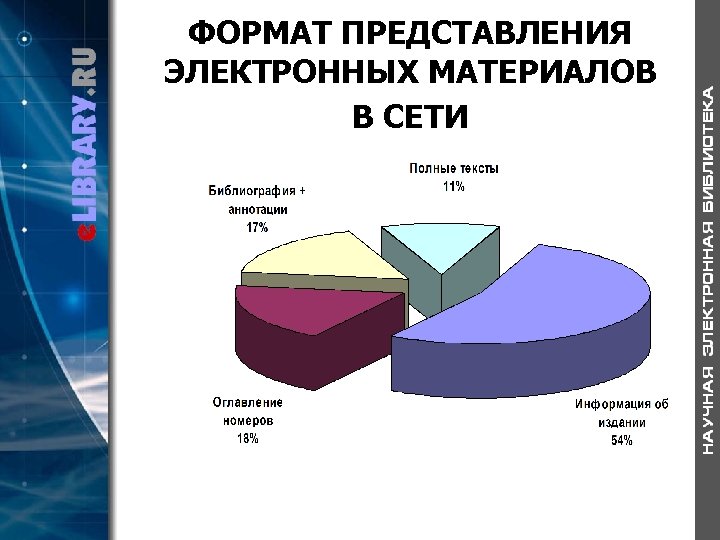 eLIBRARY.RU

ФОРМАТ ПРЕДСТАВЛЕНИЯ ЭЛЕКТРОННЫХ МАТЕРИАЛОВ В СЕТИ

Полные тексты
11%

Библиография + аннотации
17%

Оглавление номеров
18%

Информация об издании
54%

НАУЧНАЯ ЭЛЕКТРОННАЯ БИБЛИОТЕКА